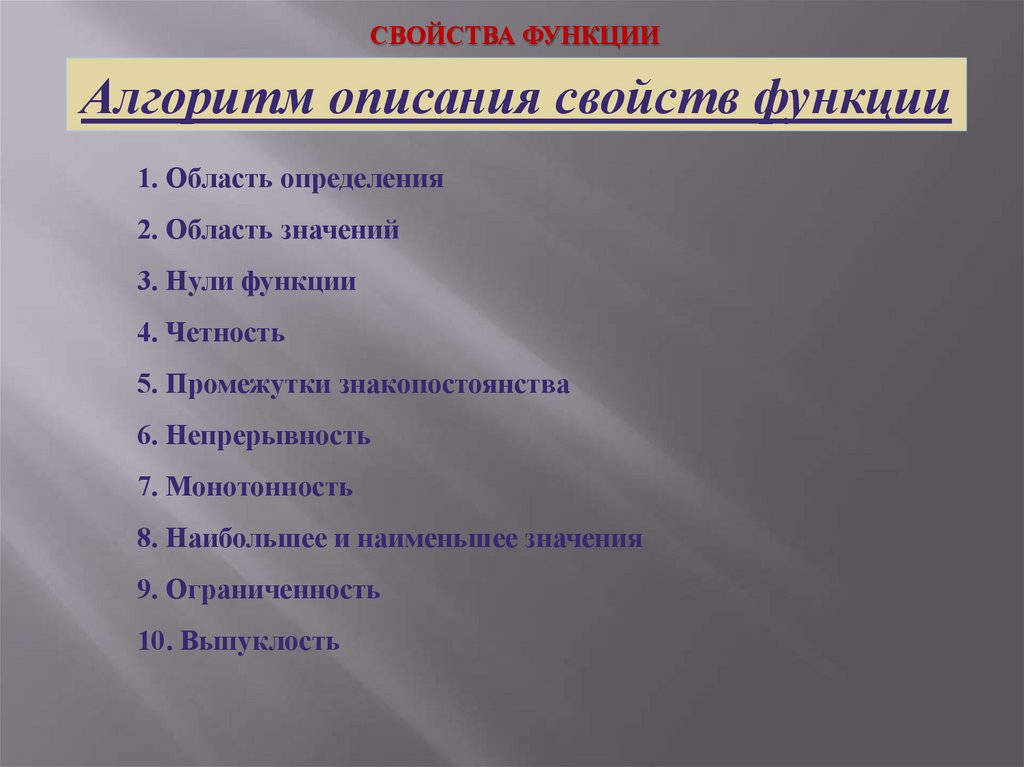 СВОЙСТВА ФУНКЦИИ

Алгоритм описания свойств функции

1. Область определения

2. Область значений

3. Нули функции

4. Четность

5. Промежутки знакопостоянства

6. Непрерывность

7. Монотонность

8. Наибольшее и наименьшее значения

9. Ограниченность

10. Выпуклость